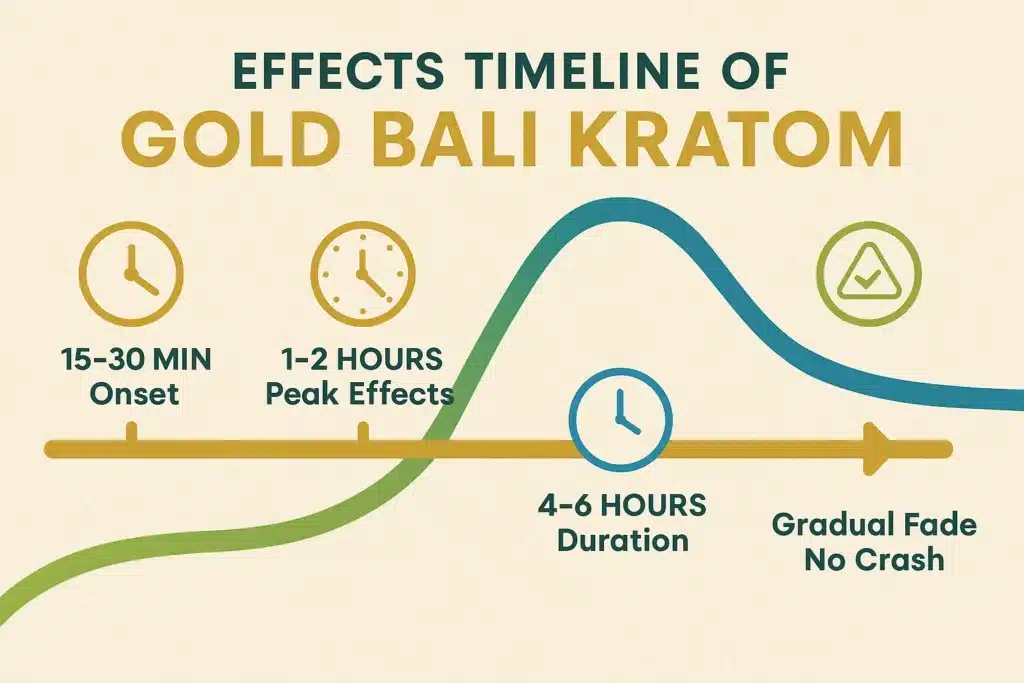 EFFECTS TIMELINE OF
GOLD BALI KRATOM

15-30 MIN
Onset

1-2 HOURS
Peak Effects

4-6 HOURS
Duration

Gradual Fade
No Crash